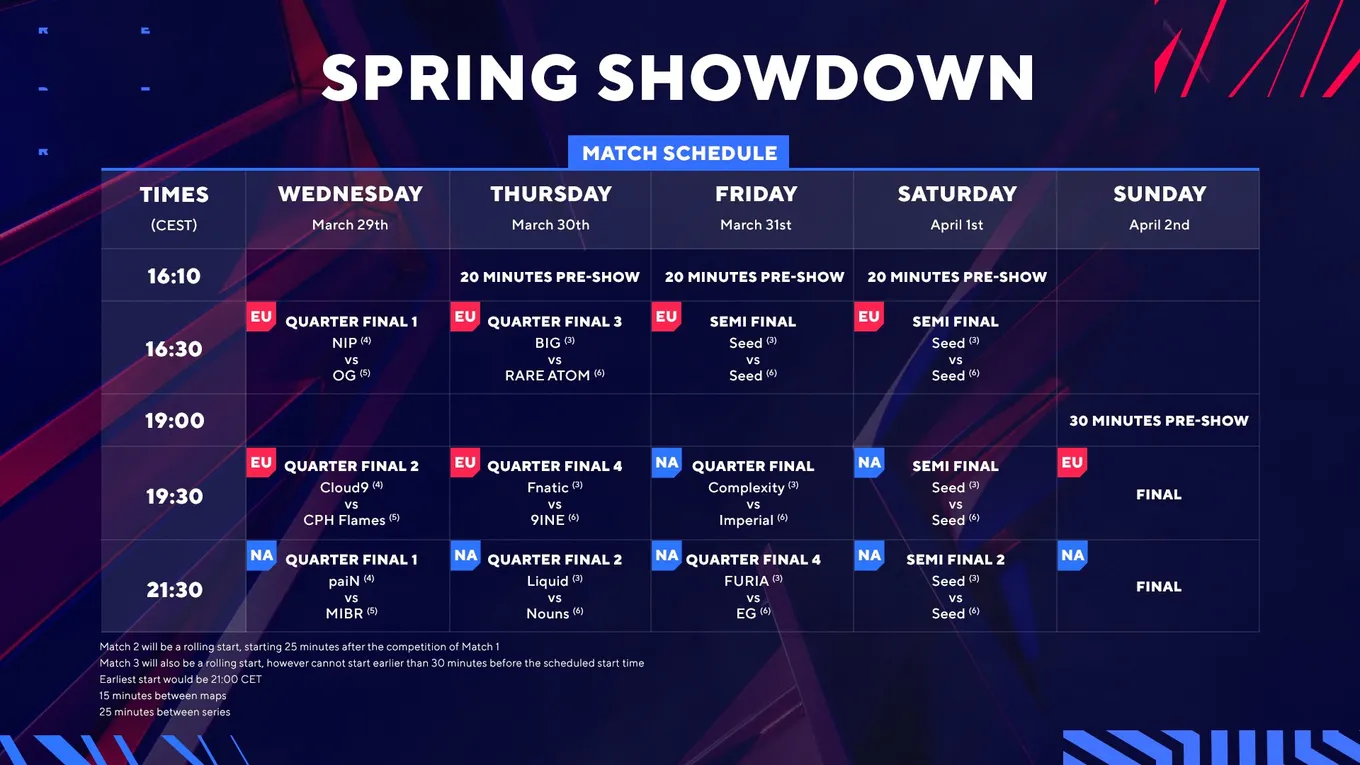 SPRING SHOWDOWN

MATCH SCHEDULE

| TIMES (CEST) | WEDNESDAY March 29th | THURSDAY March 30th | FRIDAY March 31st | SATURDAY April 1st | SUNDAY April 2nd |
|---|---|---|---|---|---|
| 16:10 | | 20 MINUTES PRE-SHOW | 20 MINUTES PRE-SHOW | 20 MINUTES PRE-SHOW | |
| 16:30 | EU QUARTER FINAL 1 NIP $^{(4)}$ vs OG $^{(5)}$ | EU QUARTER FINAL 3 BIG $^{(3)}$ vs RARE ATOM $^{(6)}$ | EU SEMI FINAL Seed $^{(3)}$ vs Seed $^{(6)}$ | EU SEMI FINAL Seed $^{(3)}$ vs Seed $^{(6)}$ | |
| 19:00 | | | | | 30 MINUTES PRE-SHOW |
| 19:30 | EU QUARTER FINAL 2 Cloud9 $^{(4)}$ vs CPH Flames $^{(5)}$ | EU QUARTER FINAL 4 Fnatic $^{(3)}$ vs 9INE $^{(6)}$ | NA QUARTER FINAL Complexity $^{(3)}$ vs Imperial $^{(6)}$ | NA SEMI FINAL Seed $^{(3)}$ vs Seed $^{(6)}$ | EU FINAL |
| 21:30 | NA QUARTER FINAL 1 paiN $^{(4)}$ vs MIBR $^{(5)}$ | NA QUARTER FINAL 2 Liquid $^{(3)}$ vs Nouns $^{(6)}$ | NA QUARTER FINAL 4 FURIA $^{(3)}$ vs EG $^{(6)}$ | NA SEMI FINAL 2 Seed $^{(3)}$ vs Seed $^{(6)}$ | NA FINAL |

Match 2 will be a rolling start, starting 25 minutes after the competition of Match 1
Match 3 will also be a rolling start, however cannot start earlier than 30 minutes before the scheduled start time
Earliest start would be 21:00 CET
15 minutes between maps
25 minutes between series